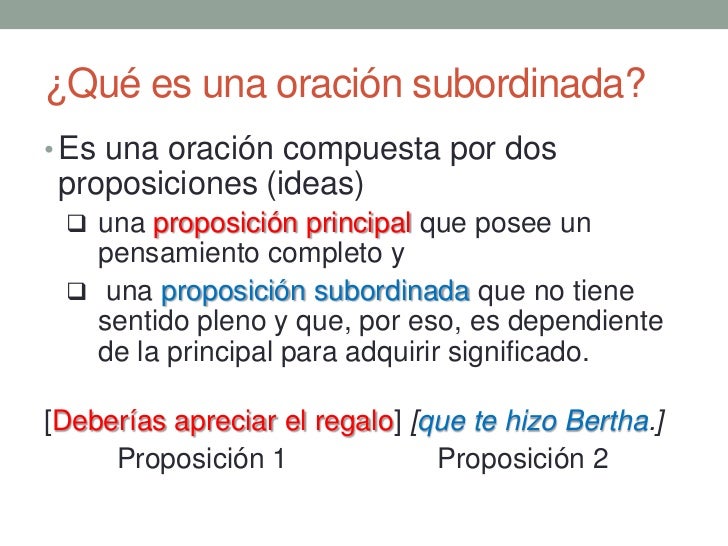 ¿Qué es una oración subordinada?

• Es una oración compuesta por dos proposiciones (ideas)

❑ una proposición principal que posee un pensamiento completo y

❑ una proposición subordinada que no tiene sentido pleno y que, por eso, es dependiente de la principal para adquirir significado.

[Deberías apreciar el regalo] [que te hizo Bertha.]
Proposición 1 Proposición 2